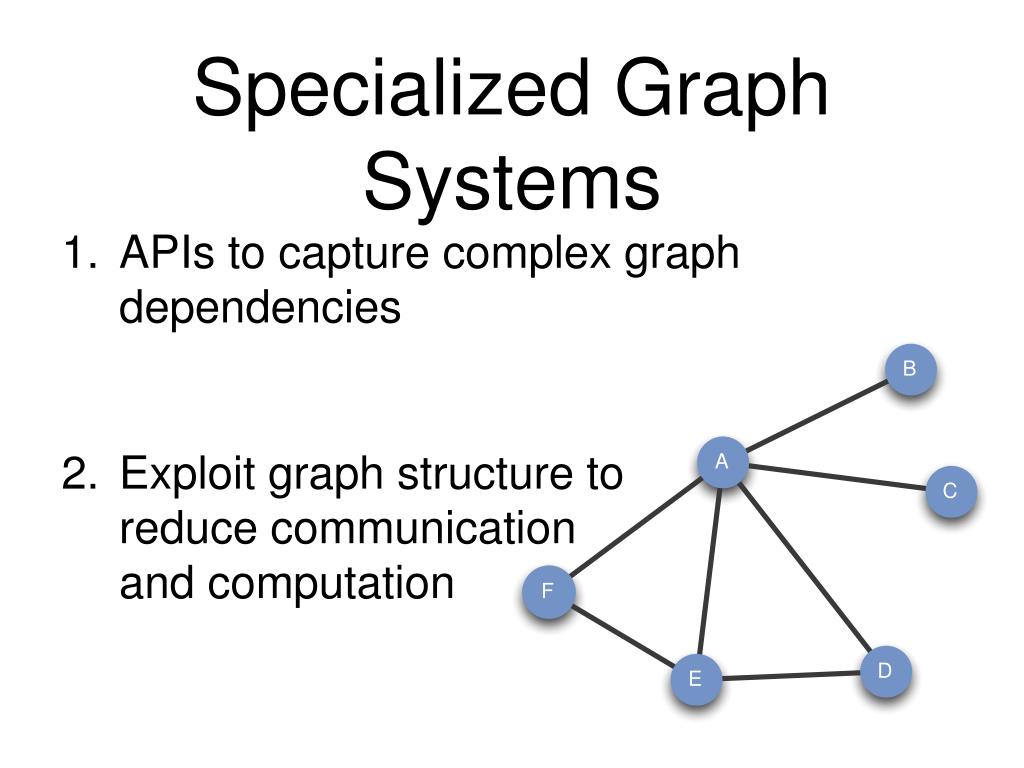 Specialized Graph Systems

1. APIs to capture complex graph dependencies

2. Exploit graph structure to reduce communication and computation

B
A
C
F
E
D